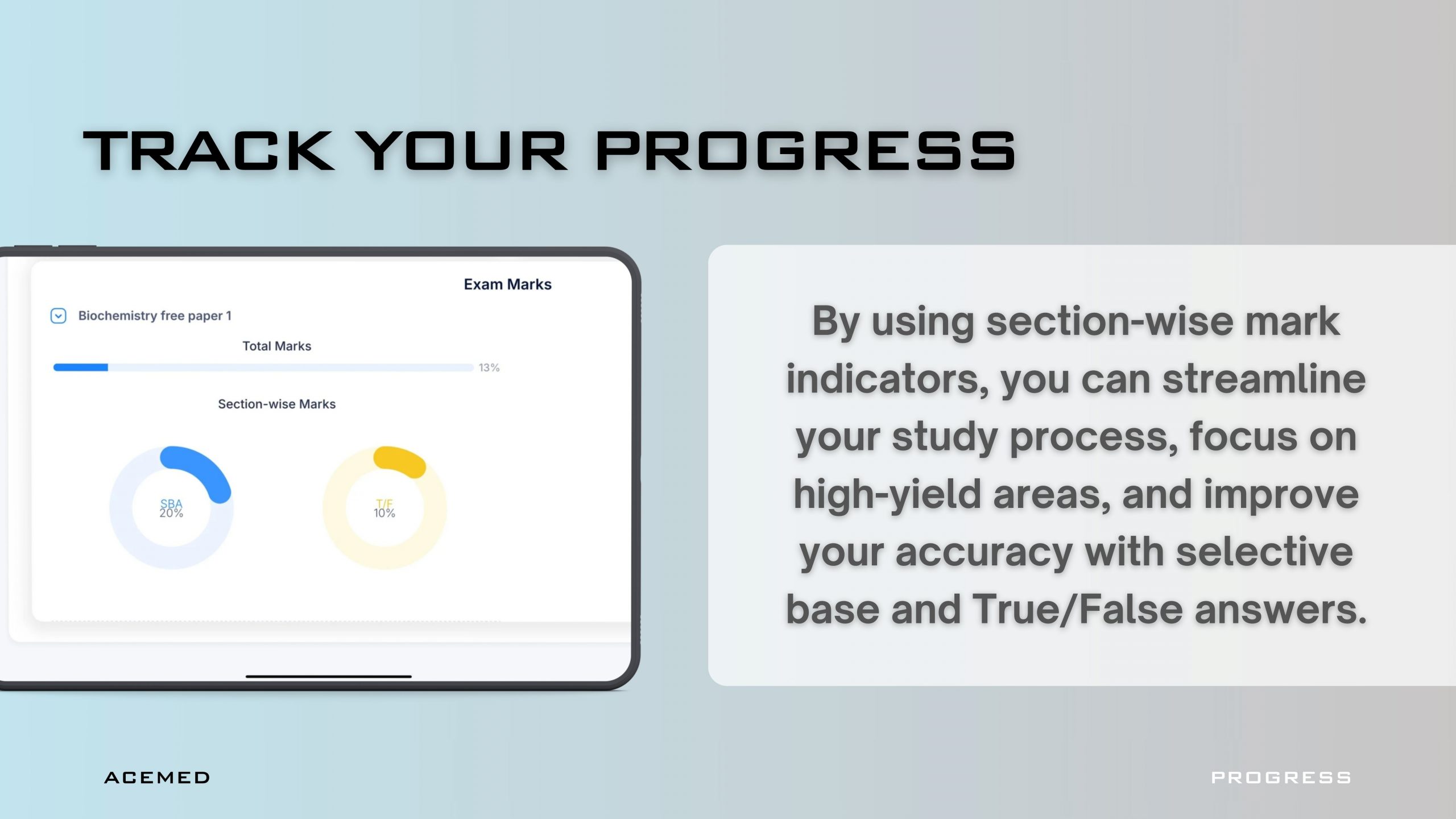 TRACK YOUR PROGRESS

Exam Marks

Biochemistry free paper 1

Total Marks

13%

Section-wise Marks

SBA
20%

T/F
10%

By using section-wise mark indicators, you can streamline your study process, focus on high-yield areas, and improve your accuracy with selective base and True/False answers.

ACEMED

PROGRESS